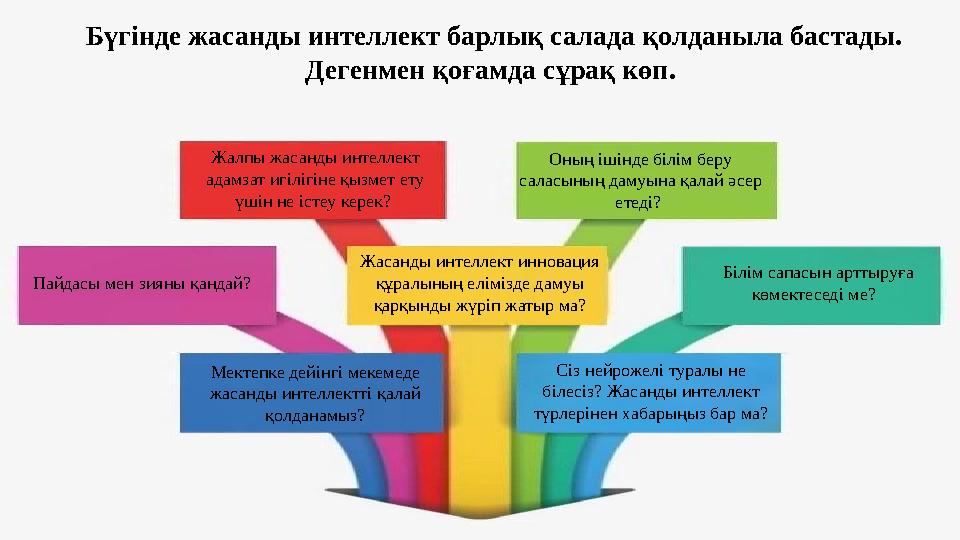 Бүгінде жасанды интеллект барлық салада қолданыла бастады. Дегенмен қоғамда сұрақ көп.

Жалпы жасанды интеллект адамзат игілігіне қызмет ету үшін не істеу керек?

Оның ішінде білім беру саласының дамуына қалай әсер етеді?

Пайдасы мен зияны қандай?

Жасанды интеллект инновация құралының елімізде дамуы қарқынды жүріп жатыр ма?

Білім сапасын арттыруға көмектеседі ме?

Мектепке дейінгі мекемеде жасанды интеллектті қалай қолданамыз?

Сіз нейрожелі туралы не білесіз? Жасанды интеллект түрлерінен хабарыңыз бар ма?